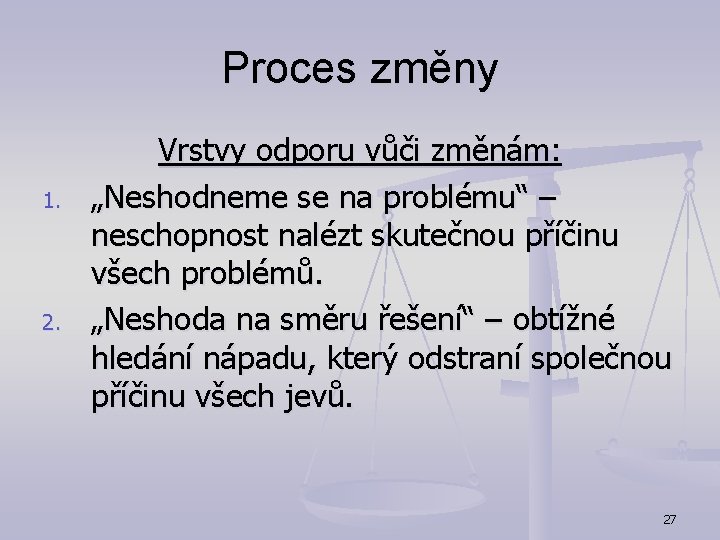 Proces změny

Vrstvy odporu vůči změnám:

1. „Neshodneme se na problému“ – neschopnost nalézt skutečnou příčinu všech problémů.
2. „Neshoda na směru řešení“ – obtížné hledání nápadu, který odstraní společnou příčinu všech jevů.

27